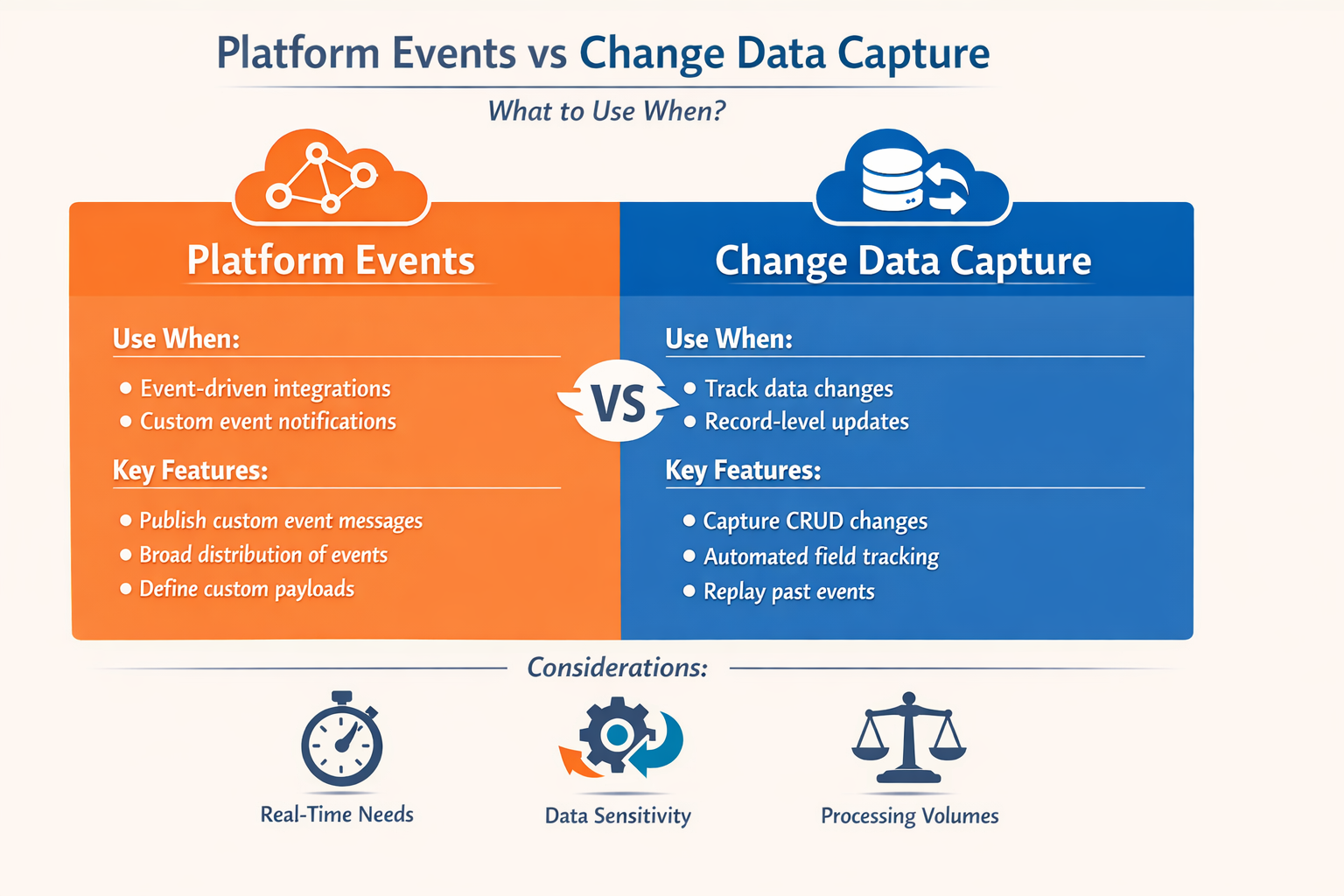 Platform Events vs Change Data Capture

What to Use When?

Platform Events

Use When:

- Event-driven integrations
- Custom event notifications

Key Features:

- Publish custom event messages
- Broad distribution of events
- Define custom payloads

VS

Change Data Capture

Use When:

- Track data changes
- Record-level updates

Key Features:

- Capture CRUD changes
- Automated field tracking
- Replay past events

Considerations:

Real-Time Needs

Data Sensitivity

Processing Volumes